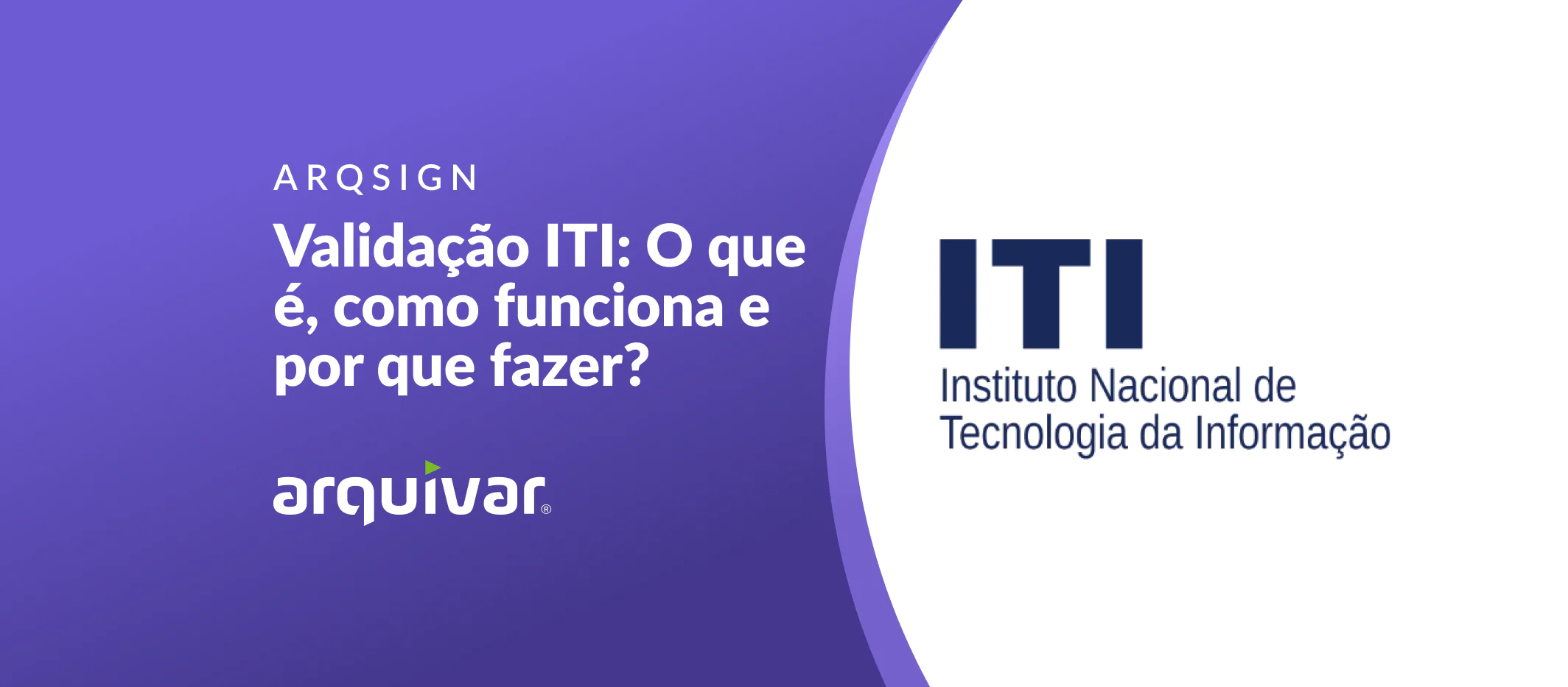 ARQSIGN

Validação ITI: O que é, como funciona e por que fazer?

arquivar®

ITI

Instituto Nacional de Tecnologia da Informação